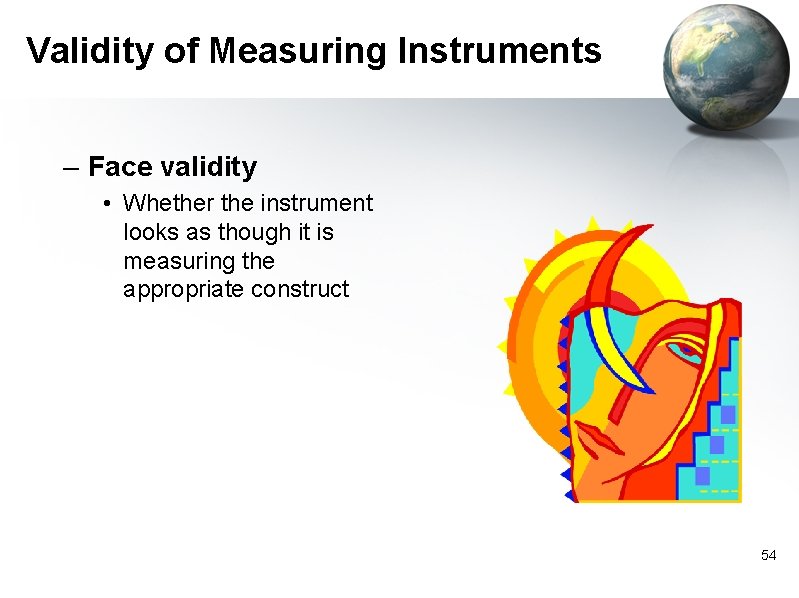 Validity of Measuring Instruments

– Face validity

• Whether the instrument looks as though it is measuring the appropriate construct

54